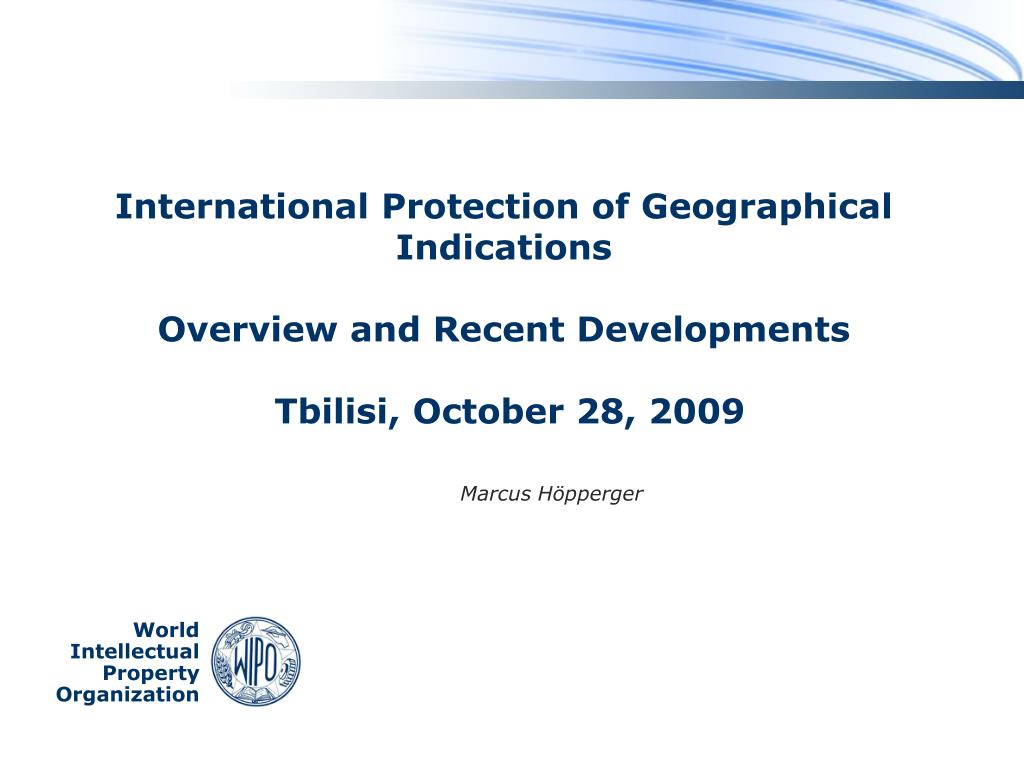 International Protection of Geographical Indications

Overview and Recent Developments

Tbilisi, October 28, 2009

Marcus Höpperger

World Intellectual Property Organization

WIPO